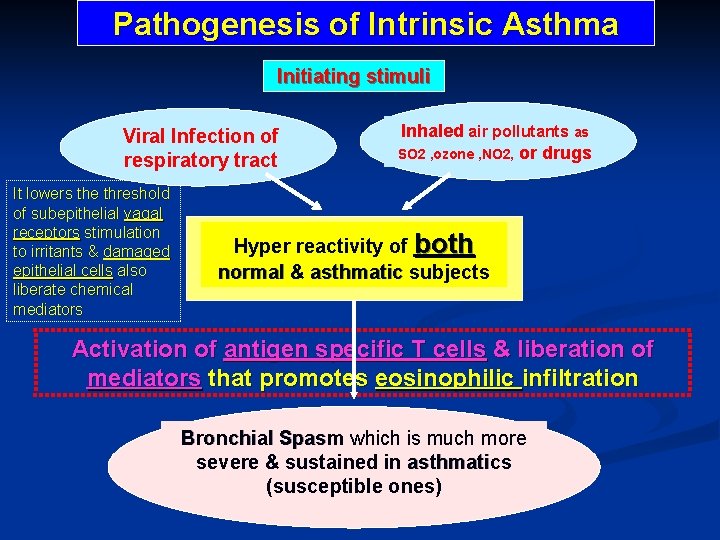 Pathogenesis of Intrinsic Asthma

Initiating stimuli

Viral Infection of respiratory tract

Inhaled air pollutants as SO2 ,ozone ,NO2, or drugs

It lowers the threshold of subepithelial vagal receptors stimulation to irritants & damaged epithelial cells also liberate chemical mediators

Hyper reactivity of both normal & asthmatic subjects

Activation of antigen specific T cells & liberation of mediators that promotes eosinophilic infiltration

Bronchial Spasm which is much more severe & sustained in asthmatics (susceptible ones)